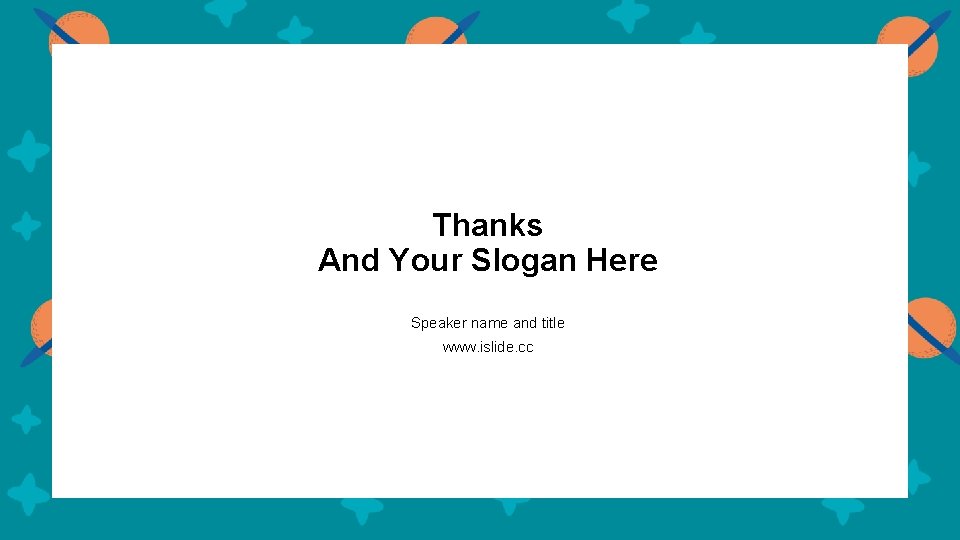 Thanks
And Your Slogan Here

Speaker name and title
www.islide.cc